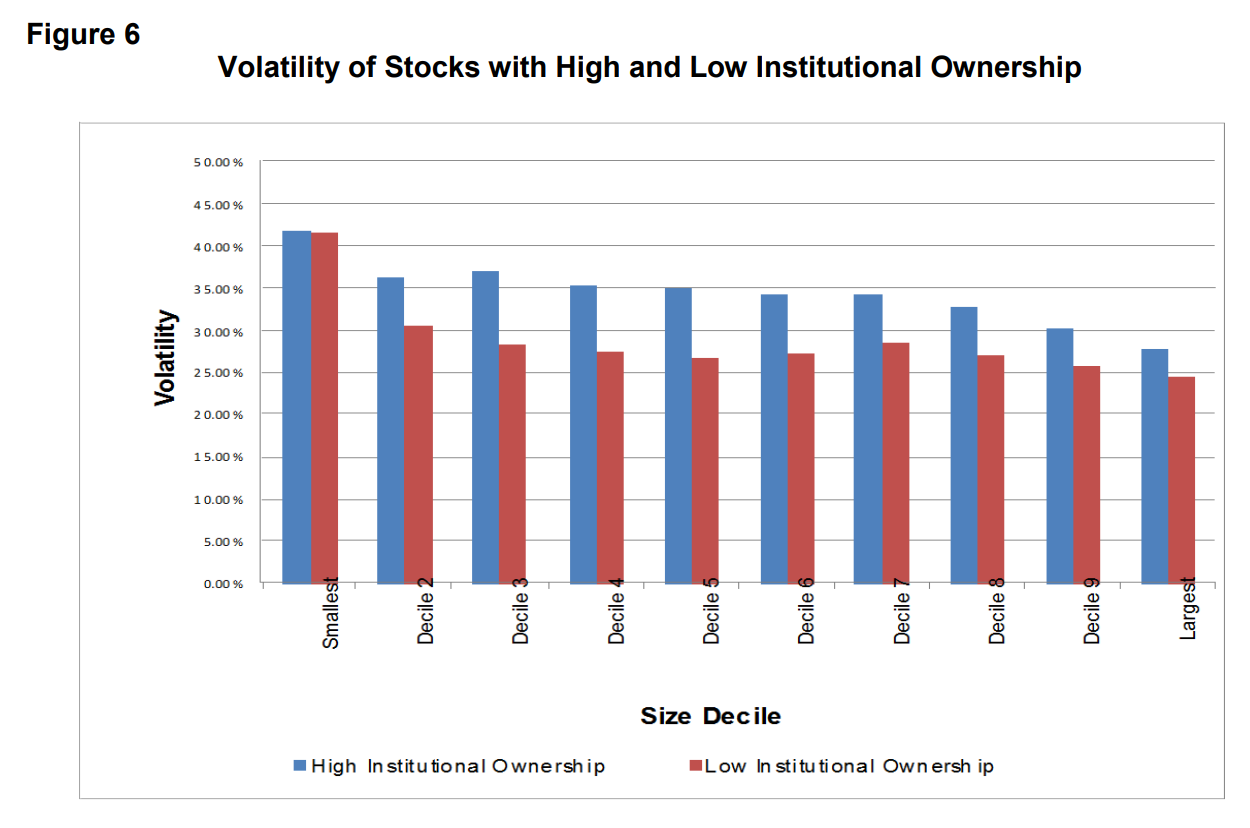 Figure 6

Volatility of Stocks with High and Low Institutional Ownership

50.00%
45.00%
40.00%
35.00%
30.00%
25.00%
20.00%
15.00%
10.00%
5.00%
0.00%

Volatility

Smallest
Decile 2
Decile 3
Decile 4
Decile 5
Decile 6
Decile 7
Decile 8
Decile 9
Largest

Size Decile

High Institutional Ownership
Low Institutional Ownership